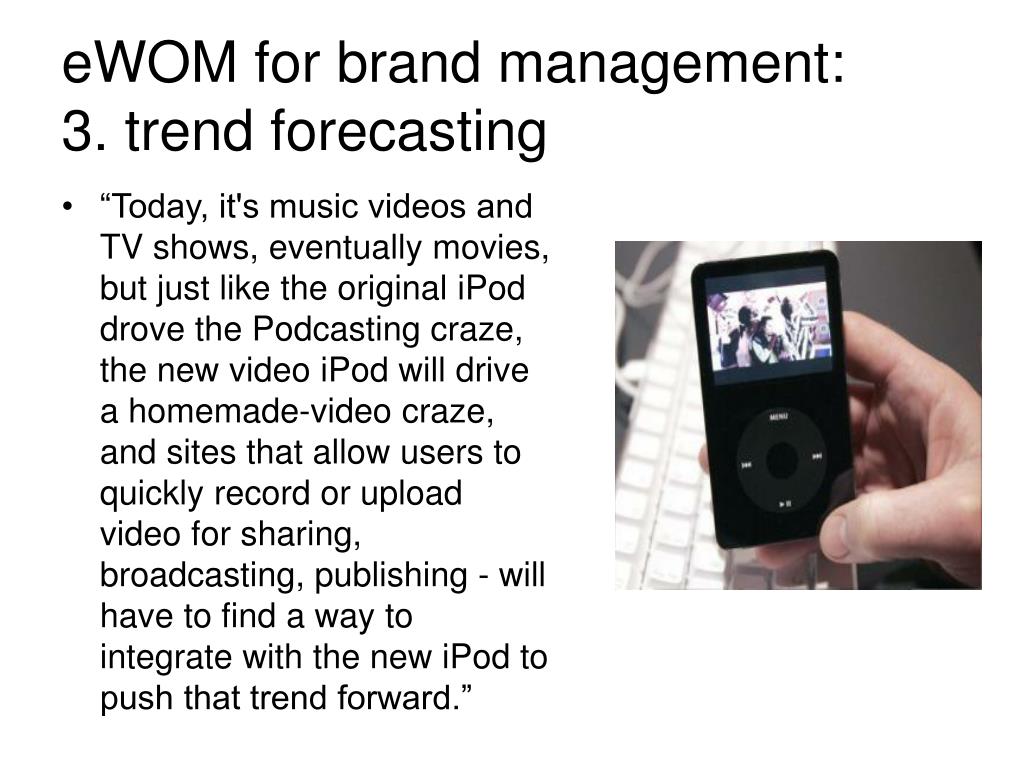 eWOM for brand management:
3. trend forecasting

• “Today, it's music videos and TV shows, eventually movies, but just like the original iPod drove the Podcasting craze, the new video iPod will drive a homemade-video craze, and sites that allow users to quickly record or upload video for sharing, broadcasting, publishing - will have to find a way to integrate with the new iPod to push that trend forward.”

MENU